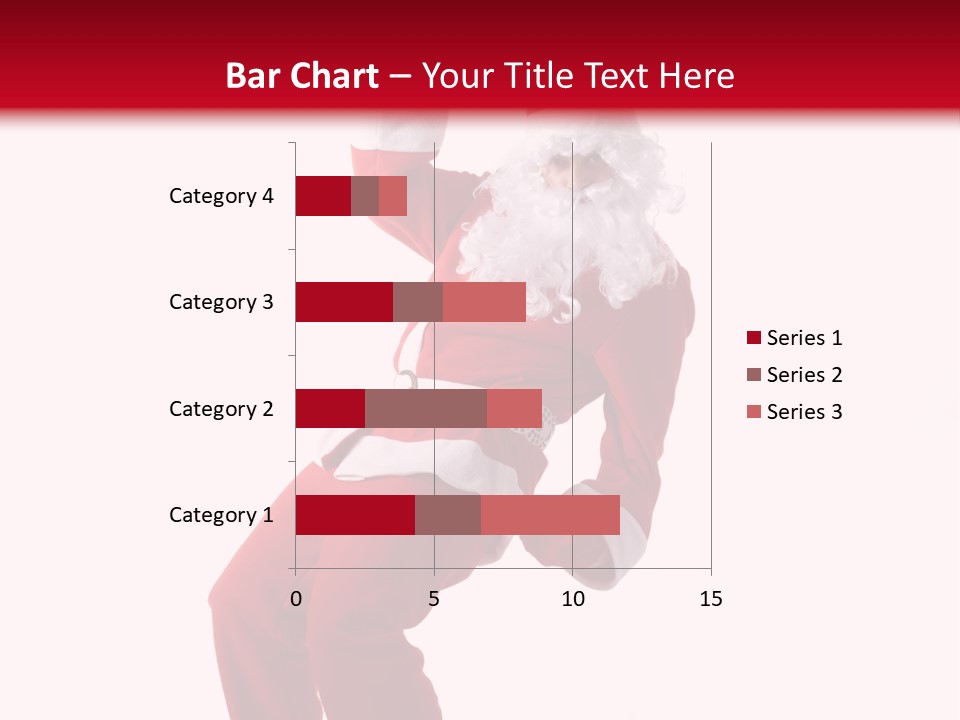 Bar Chart – Your Title Text Here

Category 4
Category 3
Category 2
Category 1

0 5 10 15

Series 1
Series 2
Series 3